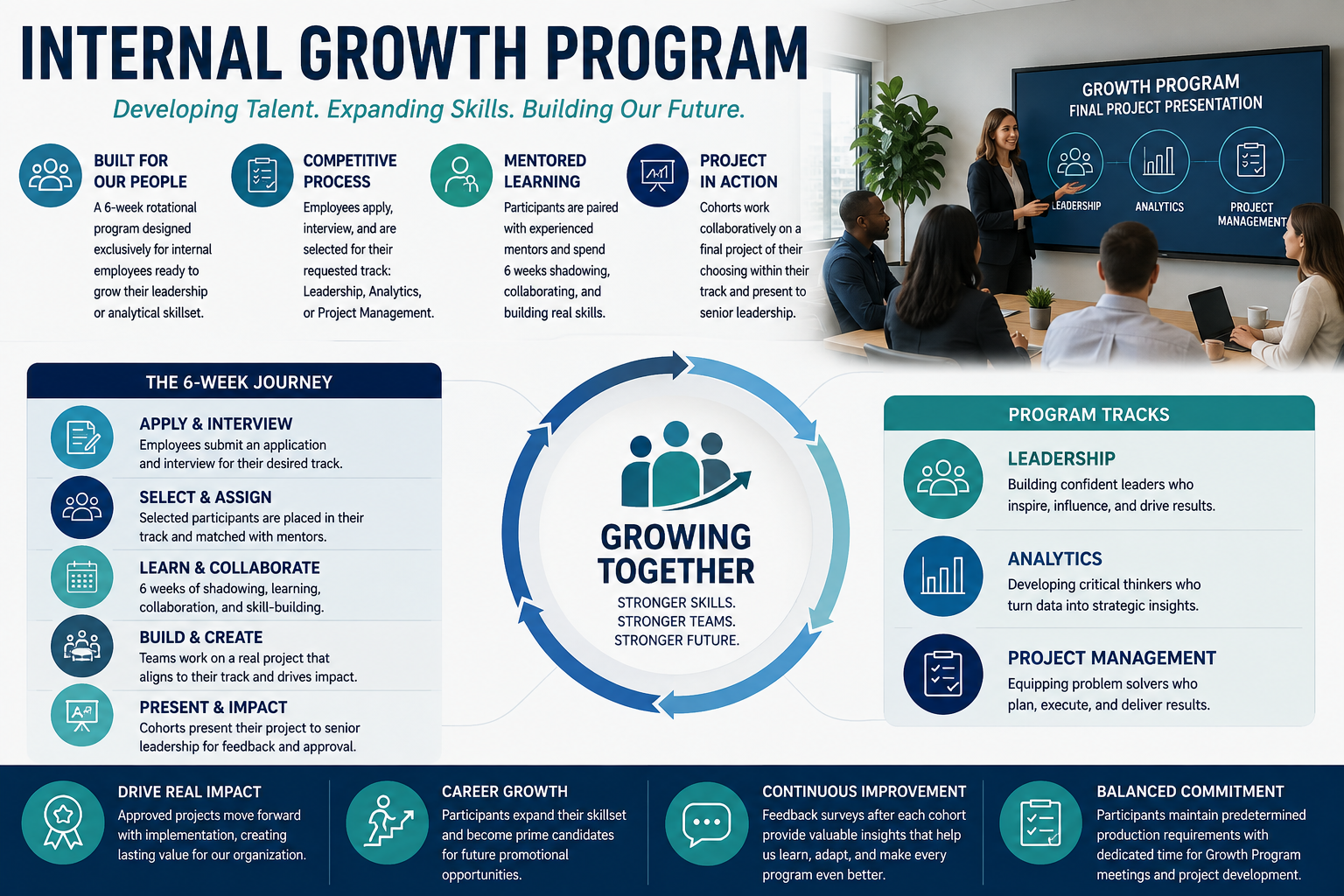 INTERNAL GROWTH PROGRAM

Developing Talent. Expanding Skills. Building Our Future.

BUILT FOR OUR PEOPLE
A 6-week rotational program designed exclusively for internal employees ready to grow their leadership or analytical skillset.

COMPETITIVE PROCESS
Employees apply, interview, and are selected for their requested track: Leadership, Analytics, or Project Management.

MENTORED LEARNING
Participants are paired with experienced mentors and spend 6 weeks shadowing, collaborating, and building real skills.

PROJECT IN ACTION
Cohorts work collaboratively on a final project of their choosing within their track and present to senior leadership.

GROWTH PROGRAM
FINAL PROJECT PRESENTATION
LEADERSHIP
ANALYTICS
PROJECT MANAGEMENT

THE 6-WEEK JOURNEY

APPLY & INTERVIEW
Employees submit an application and interview for their desired track.

SELECT & ASSIGN
Selected participants are placed in their track and matched with mentors.

LEARN & COLLABORATE
6 weeks of shadowing, learning, collaboration, and skill-building.

BUILD & CREATE
Teams work on a real project that aligns to their track and drives impact.

PRESENT & IMPACT
Cohorts present their project to senior leadership for feedback and approval.

GROWING TOGETHER
STRONGER SKILLS.
STRONGER TEAMS.
STRONGER FUTURE.

PROGRAM TRACKS

LEADERSHIP
Building confident leaders who inspire, influence, and drive results.

ANALYTICS
Developing critical thinkers who turn data into strategic insights.

PROJECT MANAGEMENT
Equipping problem solvers who plan, execute, and deliver results.

DRIVE REAL IMPACT
Approved projects move forward with implementation, creating lasting value for our organization.

CAREER GROWTH
Participants expand their skillset and become prime candidates for future promotional opportunities.

CONTINUOUS IMPROVEMENT
Feedback surveys after each cohort provide valuable insights that help us learn, adapt, and make every program even better.

BALANCED COMMITMENT
Participants maintain predetermined production requirements with dedicated time for Growth Program meetings and project development.